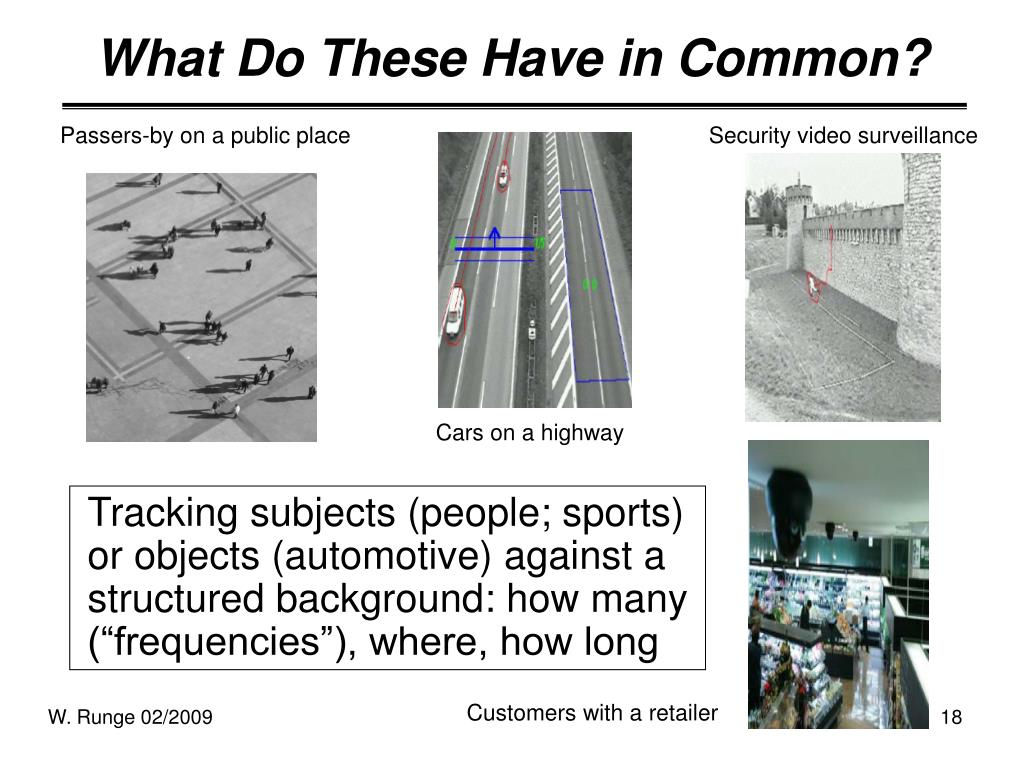 What Do These Have in Common?

Passers-by on a public place

Security video surveillance

Cars on a highway

Tracking subjects (people; sports) or objects (automotive) against a structured background: how many (“frequencies”), where, how long

Customers with a retailer

W. Runge 02/2009

18